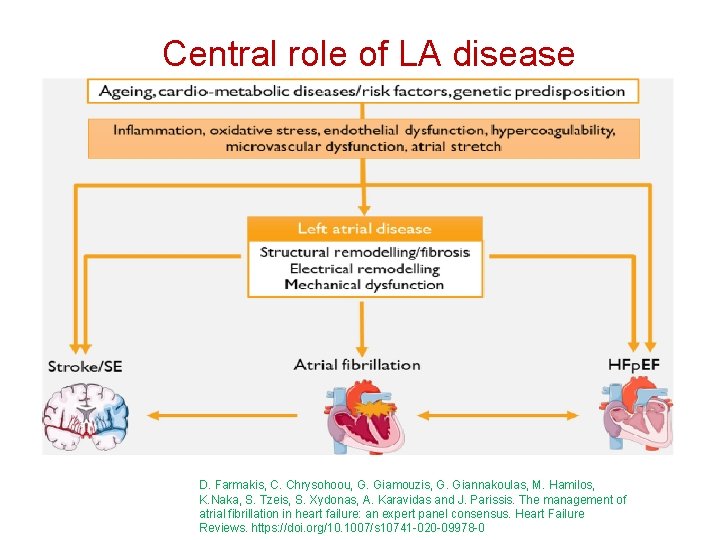 Central role of LA disease

Ageing, cardio-metabolic diseases/risk factors, genetic predisposition

Inflammation, oxidative stress, endothelial dysfunction, hypercoagulability, microvascular dysfunction, atrial stretch

Left atrial disease

Structural remodelling/fibrosis
Electrical remodelling
Mechanical dysfunction

Stroke/SE

Atrial fibrillation

HFpEF

D. Farmakis, C. Chrysohoou, G. Giamouzis, G. Giannakoulas, M. Hamilos, K.Naka, S. Tzeis, S. Xydonas, A. Karavidas and J. Parissis. The management of atrial fibrillation in heart failure: an expert panel consensus. Heart Failure Reviews. https://doi.org/10.1007/s10741-020-09978-0